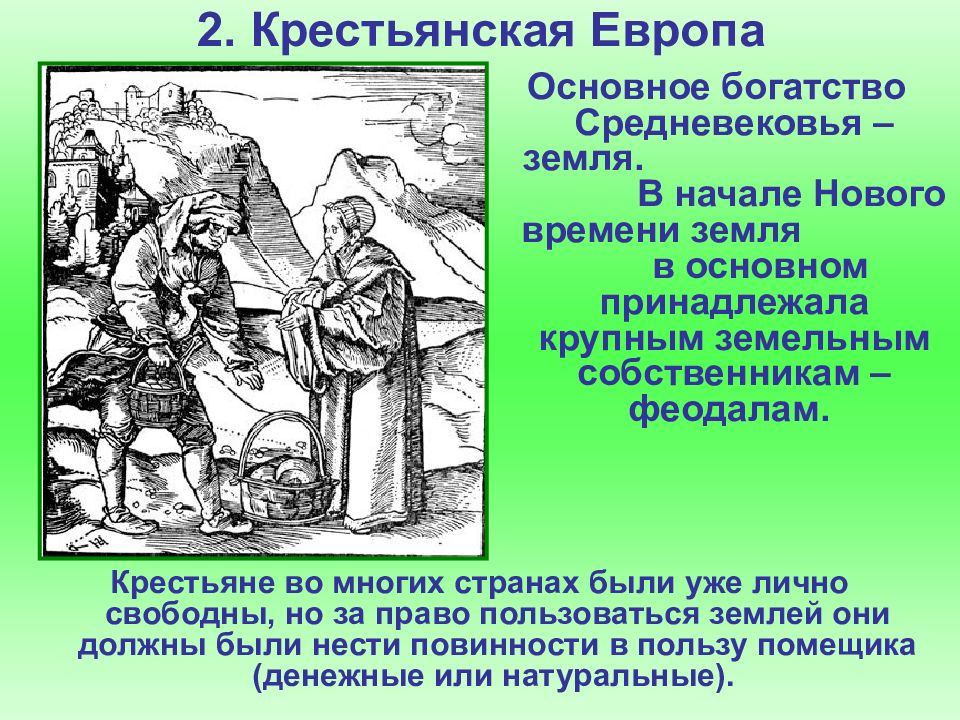 2. Крестьянская Европа

Основное богатство Средневековья – земля.

В начале Нового времени земля в основном принадлежала крупным земельным собственникам – феодалам.

Крестьяне во многих странах были уже лично свободны, но за право пользоваться землей они должны были нести повинности в пользу помещика (денежные или натуральные).